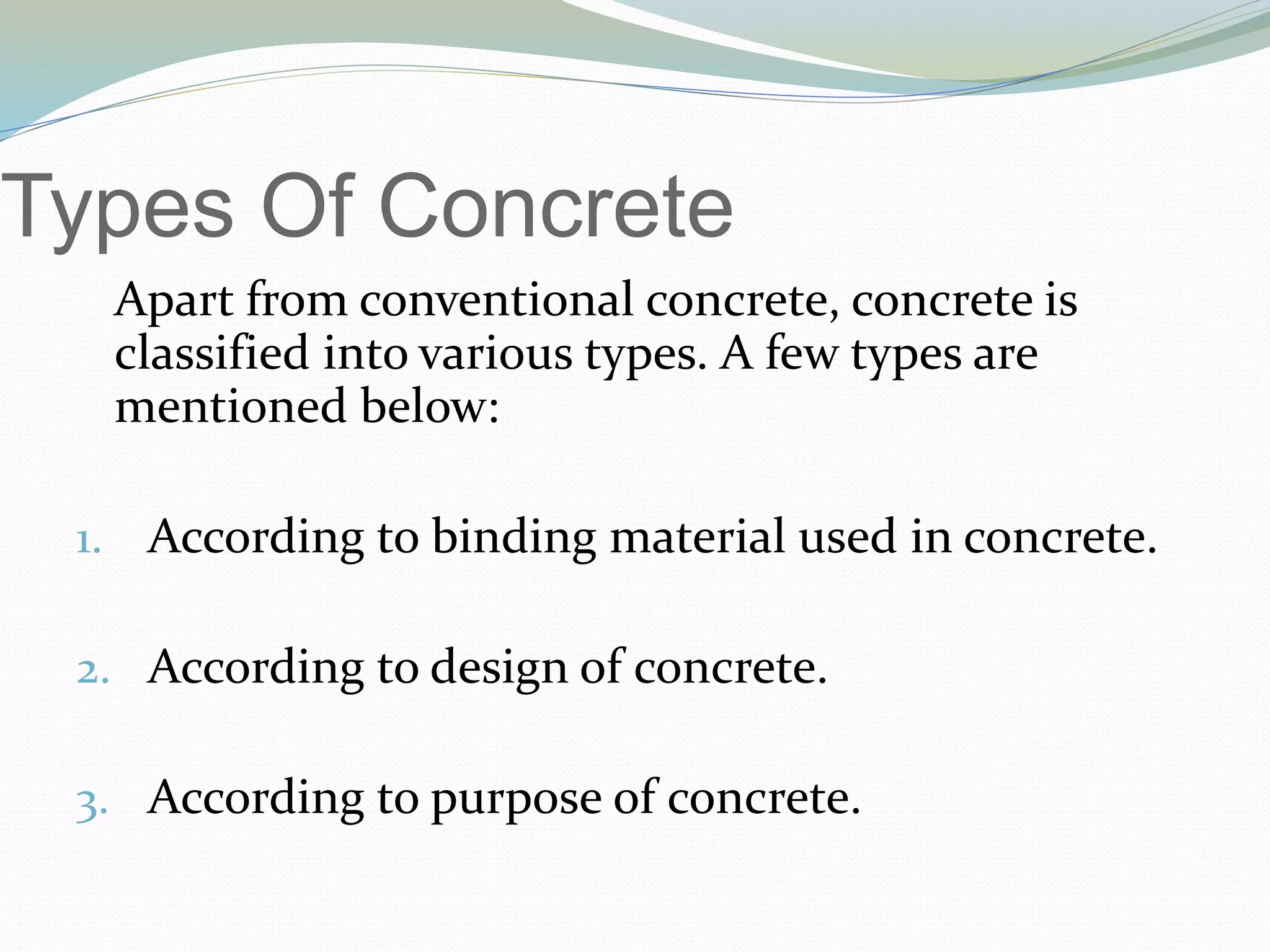 Types Of Concrete

Apart from conventional concrete, concrete is classified into various types. A few types are mentioned below:

1. According to binding material used in concrete.

2. According to design of concrete.

3. According to purpose of concrete.